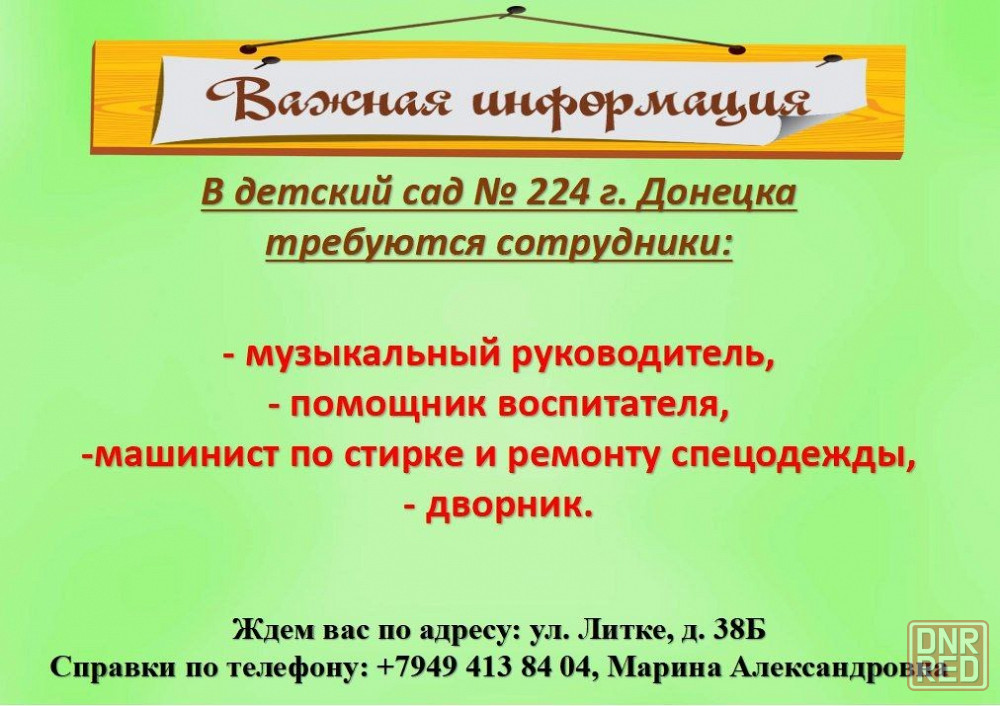 Важная информация

В детский сад № 224 г. Донецка требуются сотрудники:

- музыкальный руководитель,
- помощник воспитателя,
-машинист по стирке и ремонту спецодежды,
- дворник.

Ждем вас по адресу: ул. Литке, д. 38Б
Справки по телефону: +7949 413 84 04, Марина Александровна

DNR RED